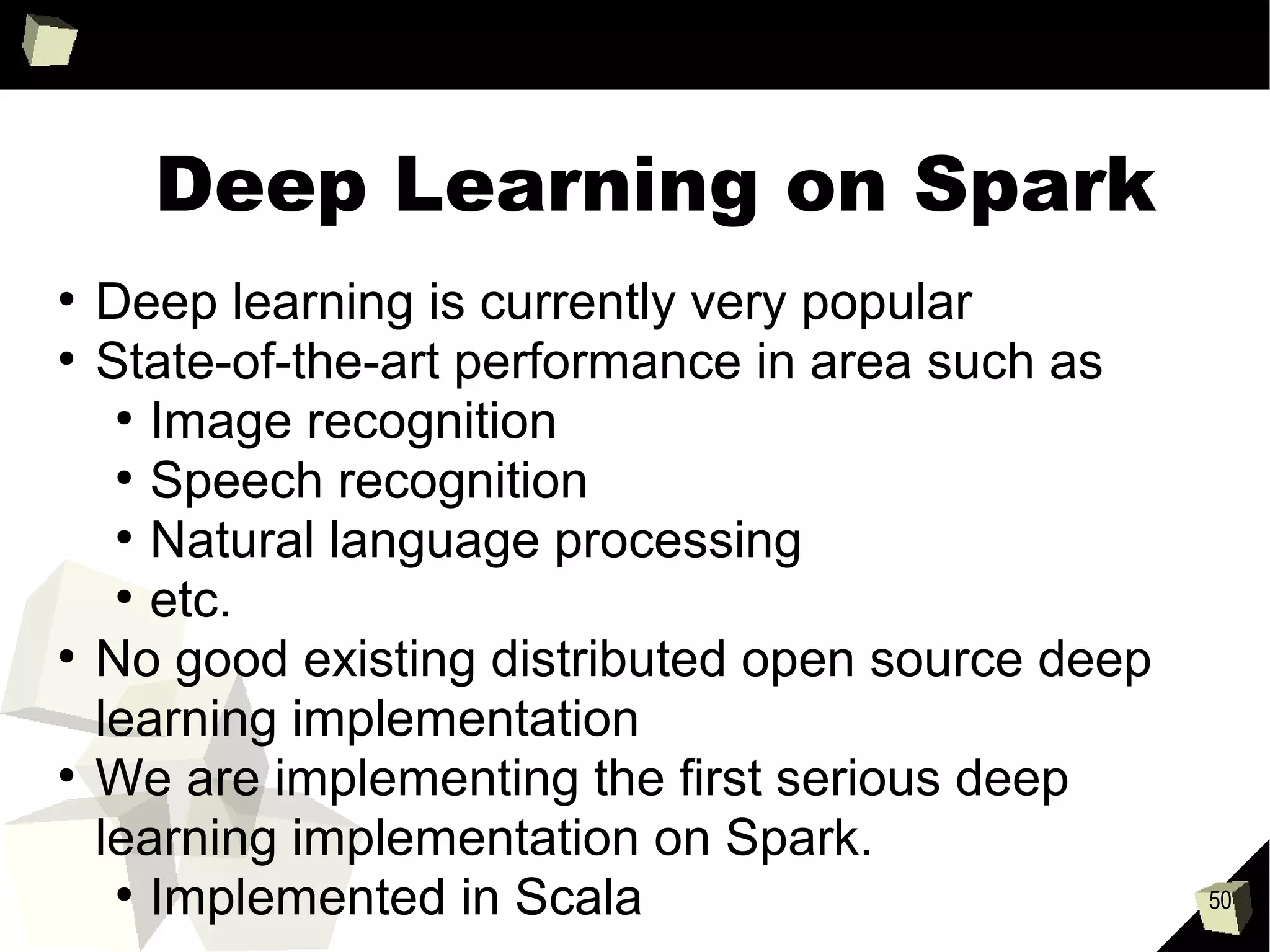 Deep Learning on Spark

• Deep learning is currently very popular
• State-of-the-art performance in area such as
  • Image recognition
  • Speech recognition
  • Natural language processing
  • etc.
• No good existing distributed open source deep learning implementation
• We are implementing the first serious deep learning implementation on Spark.
  • Implemented in Scala

50